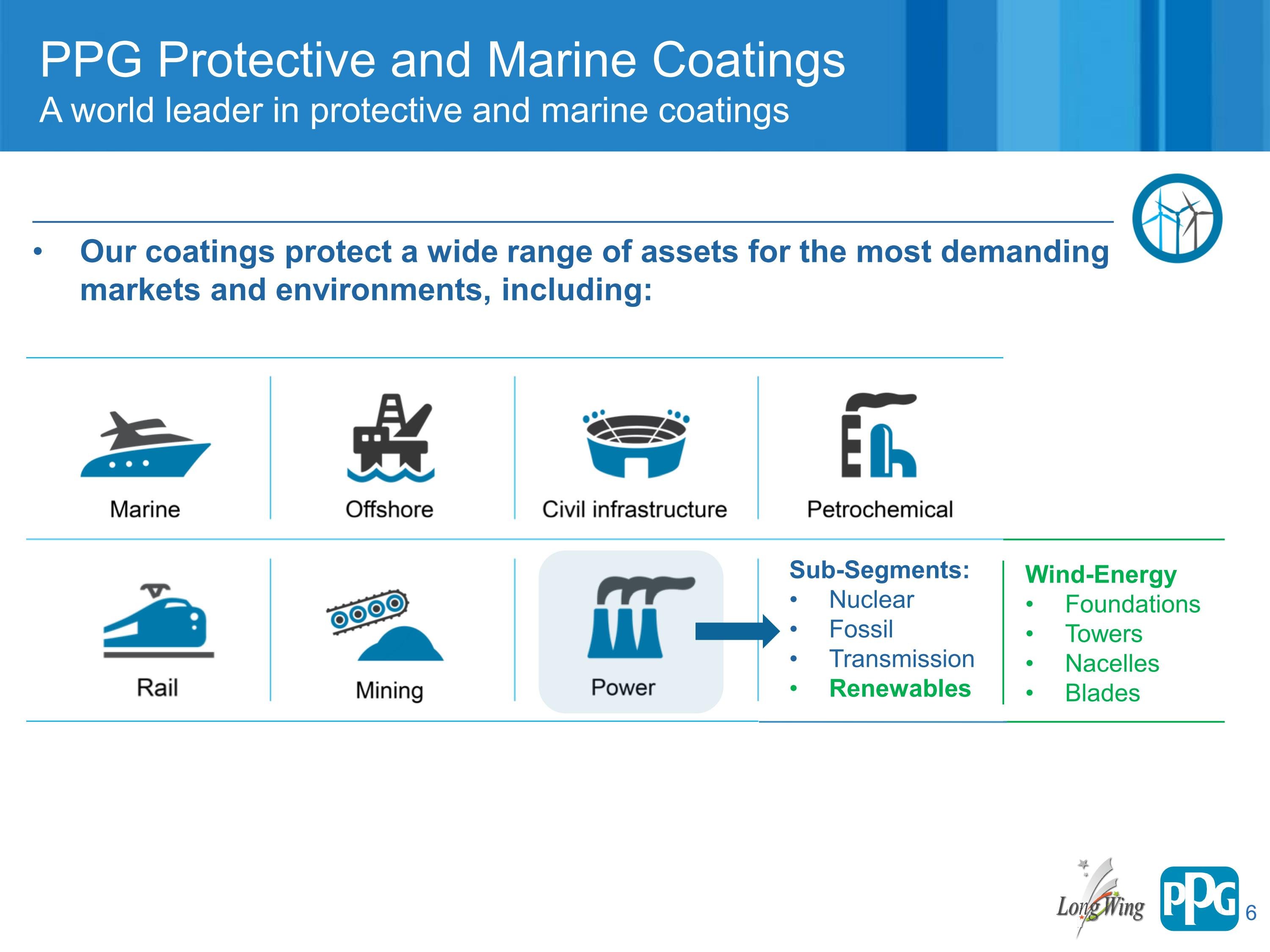 PPG Protective and Marine Coatings
A world leader in protective and marine coatings

• Our coatings protect a wide range of assets for the most demanding markets and environments, including:

Marine

Offshore

Civil infrastructure

Petrochemical

Rail

Mining

Power

Sub-Segments:
• Nuclear
• Fossil
• Transmission
• Renewables

Wind-Energy
• Foundations
• Towers
• Nacelles
• Blades

LongWing PPG 6